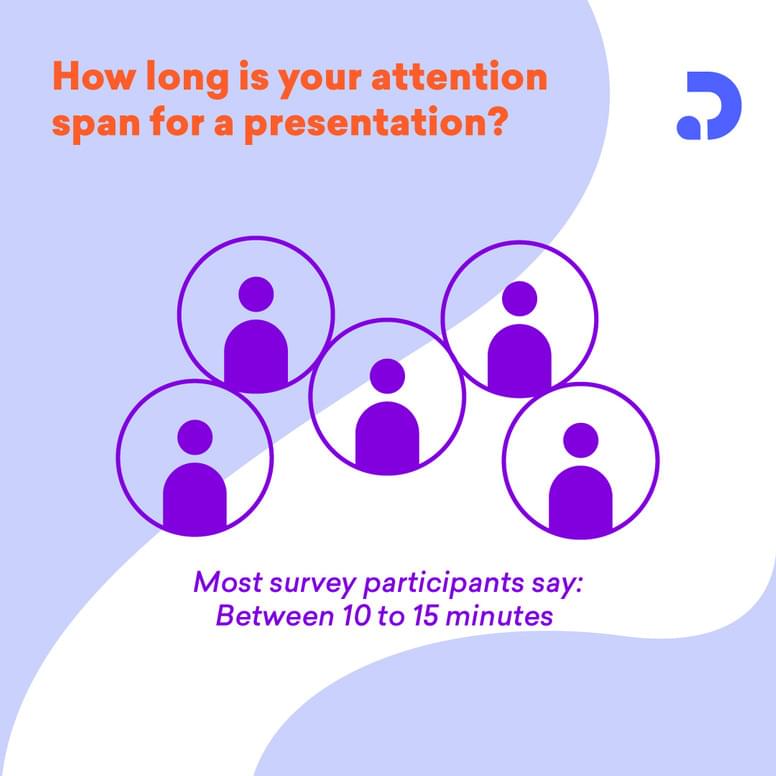 How long is your attention span for a presentation?

Most survey participants say:
Between 10 to 15 minutes